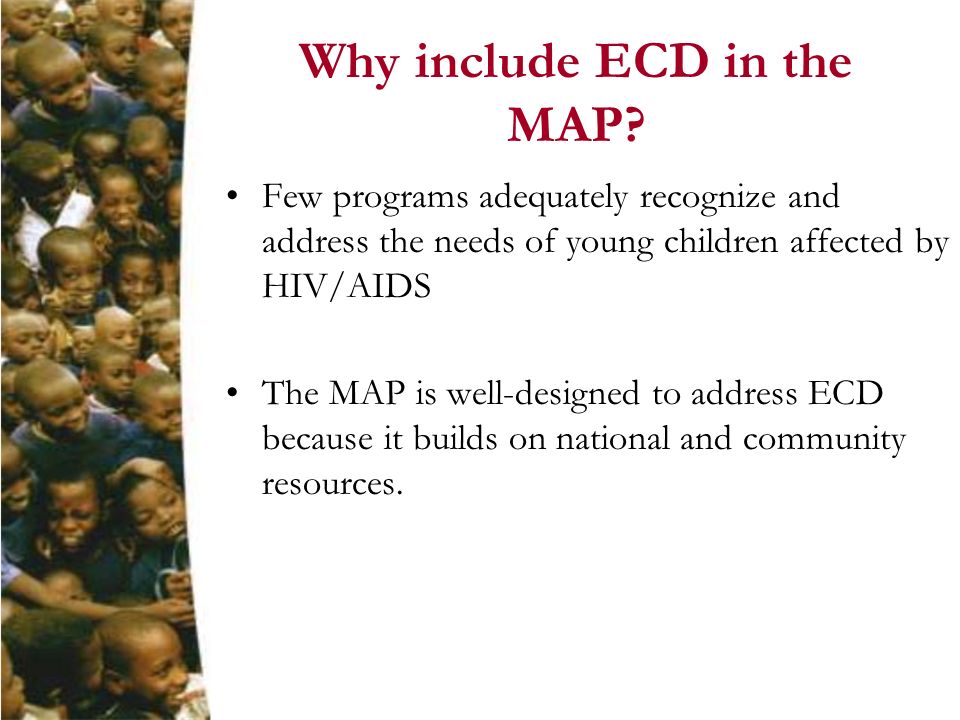 Why include ECD in the MAP?

• Few programs adequately recognize and address the needs of young children affected by HIV/AIDS

• The MAP is well-designed to address ECD because it builds on national and community resources.